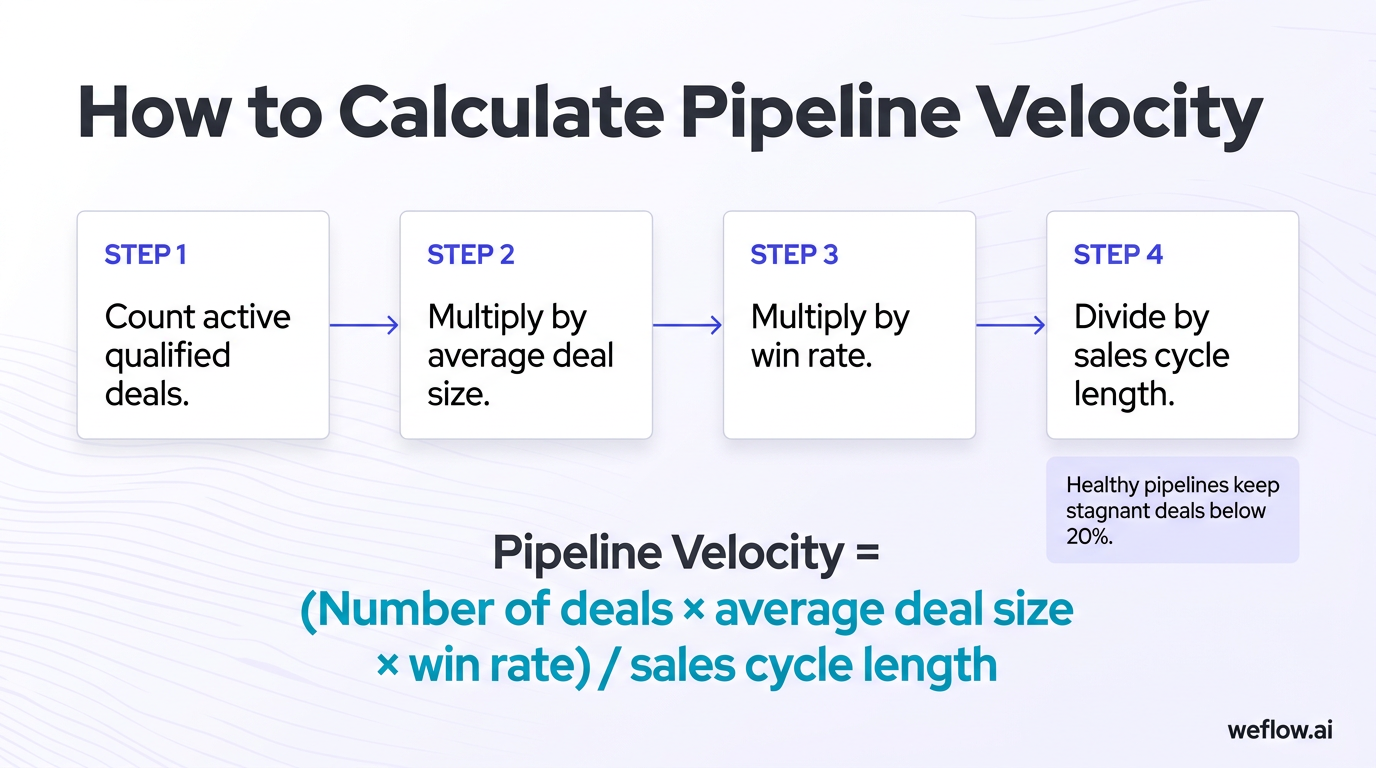 How to Calculate Pipeline Velocity

STEP 1
Count active qualified deals.

STEP 2
Multiply by average deal size.

STEP 3
Multiply by win rate.

STEP 4
Divide by sales cycle length.

Healthy pipelines keep stagnant deals below 20%.

Pipeline Velocity =
(Number of deals × average deal size × win rate) / sales cycle length

weflow.ai